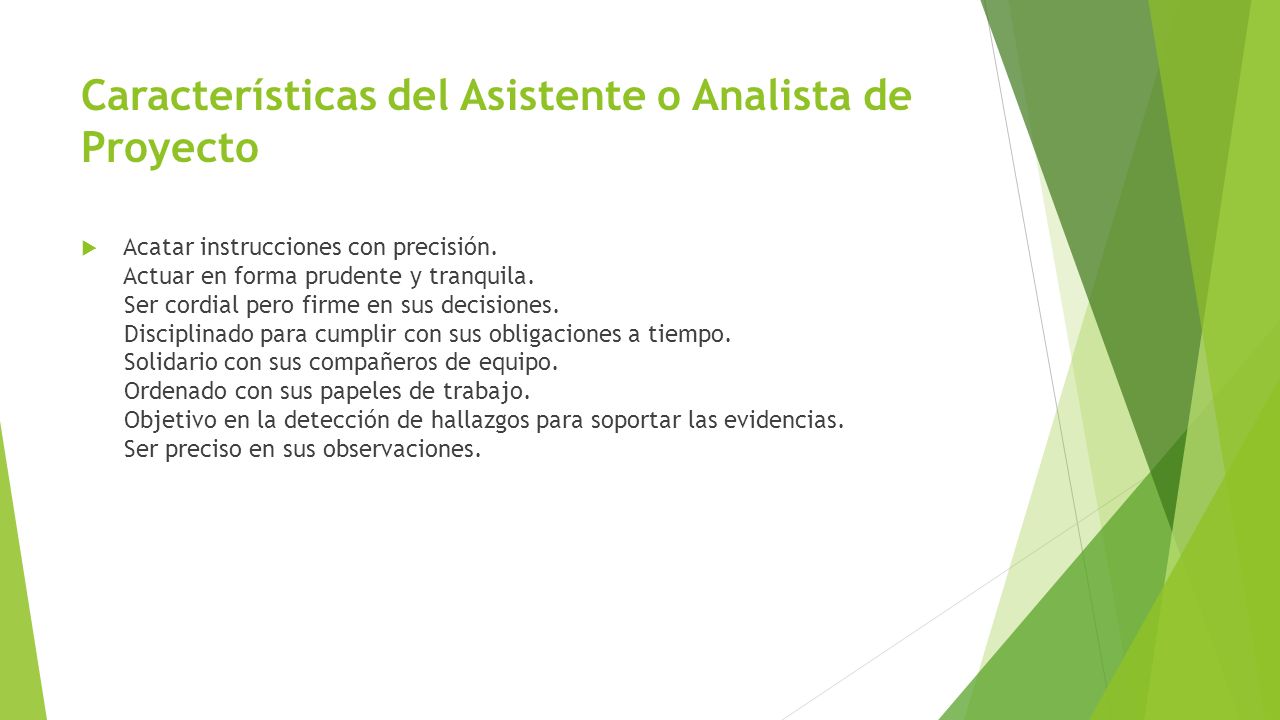 Características del Asistente o Analista de Proyecto

Acatar instrucciones con precisión.
Actuar en forma prudente y tranquila.
Ser cordial pero firme en sus decisiones.
Disciplinado para cumplir con sus obligaciones a tiempo.
Solidario con sus compañeros de equipo.
Ordenado con sus papeles de trabajo.
Objetivo en la detección de hallazgos para soportar las evidencias.
Ser preciso en sus observaciones.